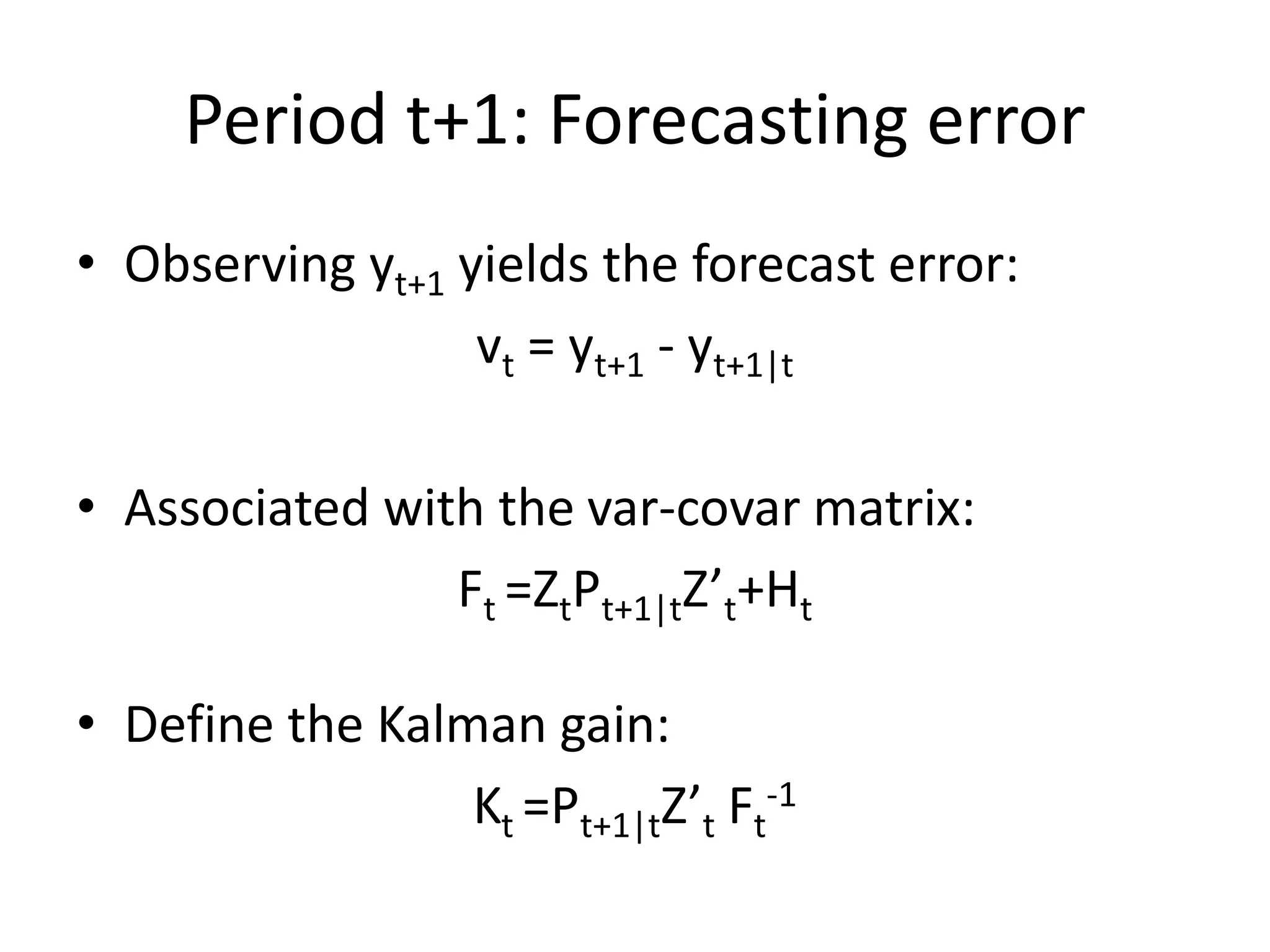 Period t+1: Forecasting error

• Observing $y_{t+1}$ yields the forecast error:

$v_t = y_{t+1} - y_{t+1|t}$

• Associated with the var-covar matrix:

$F_t = Z_t P_{t+1|t} Z'_t + H_t$

• Define the Kalman gain:

$K_t = P_{t+1|t} Z'_t F_t^{-1}$